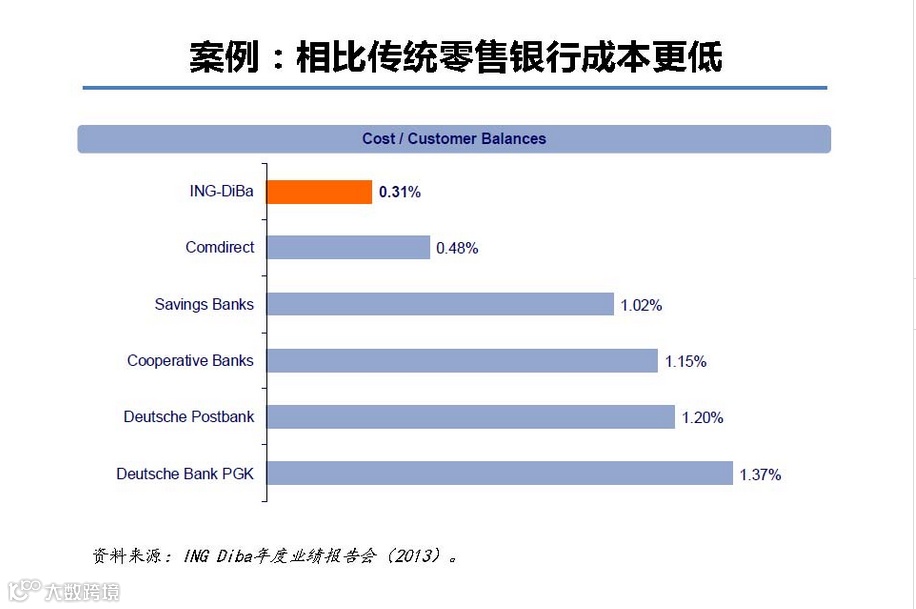 案例：相比传统零售银行成本更低

Cost / Customer Balances

ING-DiBa 0.31%

Comdirect 0.48%

Savings Banks 1.02%

Cooperative Banks 1.15%

Deutsche Postbank 1.20%

Deutsche Bank PGK 1.37%

资料来源：ING Diba年度业绩报告会（2013）。

大数跨境